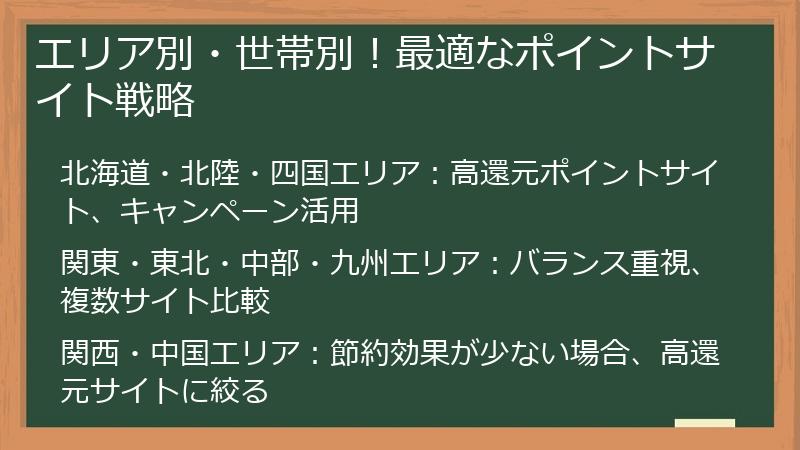 エリア別・世帯別！最適なポイントサイト戦略

北海道・北陸・四国エリア：高還元ポイントサイト、キャンペーン活用

関東・東北・中部・九州エリア：バランス重視、複数サイト比較

関西・中国エリア：節約効果が少ない場合、高還元サイトに絞る